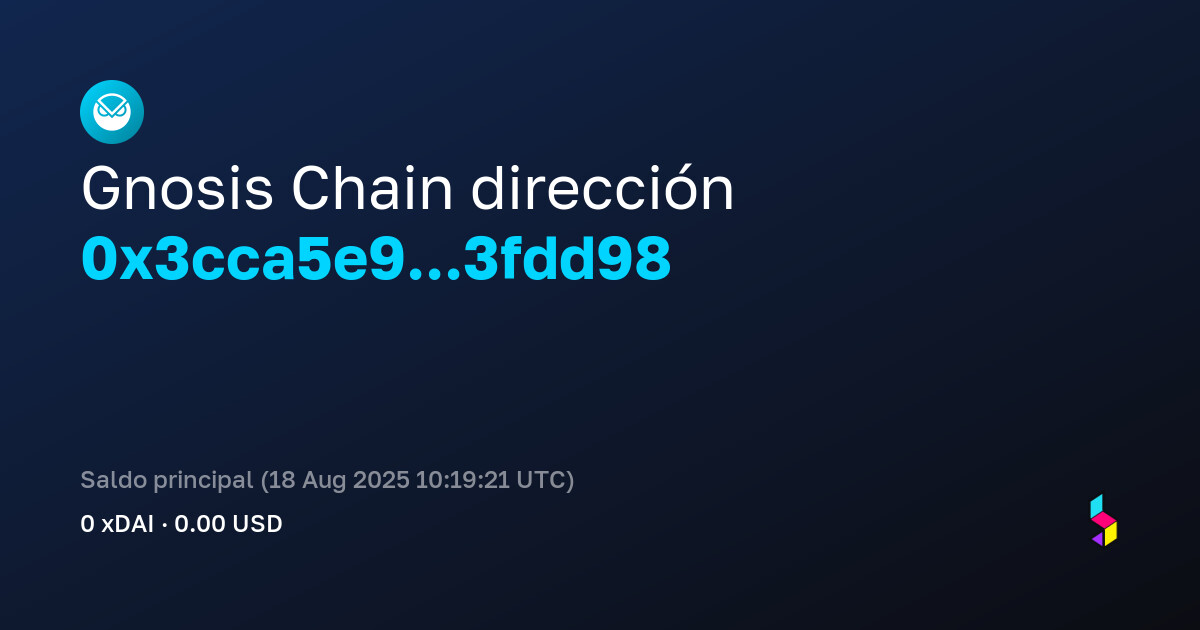 Gnosis Chain dirección
0x3cca5e9...3fdd98

Saldo principal (18 Aug 2025 10:19:21 UTC)
0 xDAI · 0.00 USD